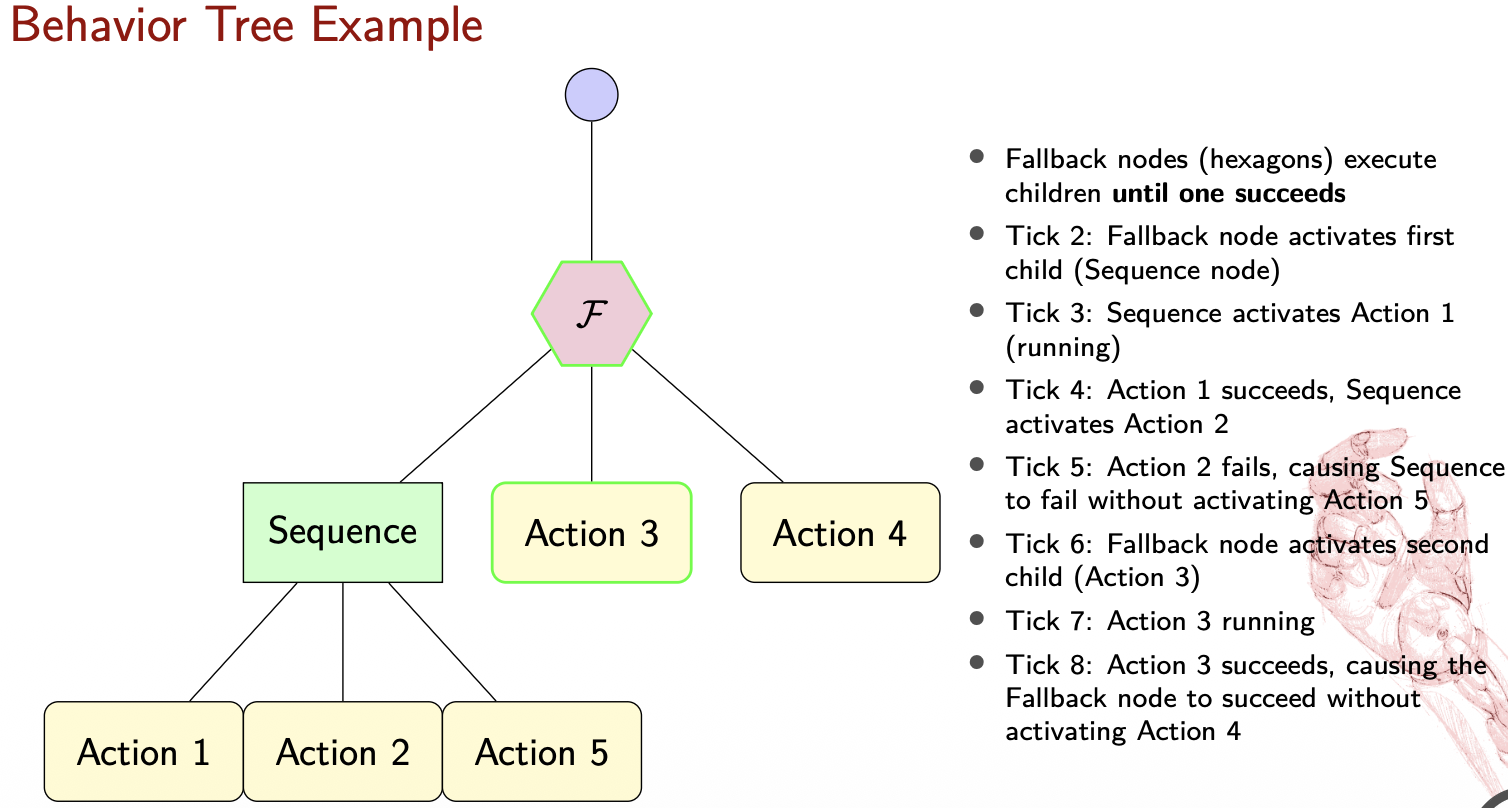 Behavior Tree Example

$\mathcal{F}$

Sequence

Action 3

Action 4

Action 1

Action 2

Action 5

- Fallback nodes (hexagons) execute children **until one succeeds**
- Tick 2: Fallback node activates first child (Sequence node)
- Tick 3: Sequence activates Action 1 (running)
- Tick 4: Action 1 succeeds, Sequence activates Action 2
- Tick 5: Action 2 fails, causing Sequence to fail without activating Action 5
- Tick 6: Fallback node activates second child (Action 3)
- Tick 7: Action 3 running
- Tick 8: Action 3 succeeds, causing the Fallback node to succeed without activating Action 4